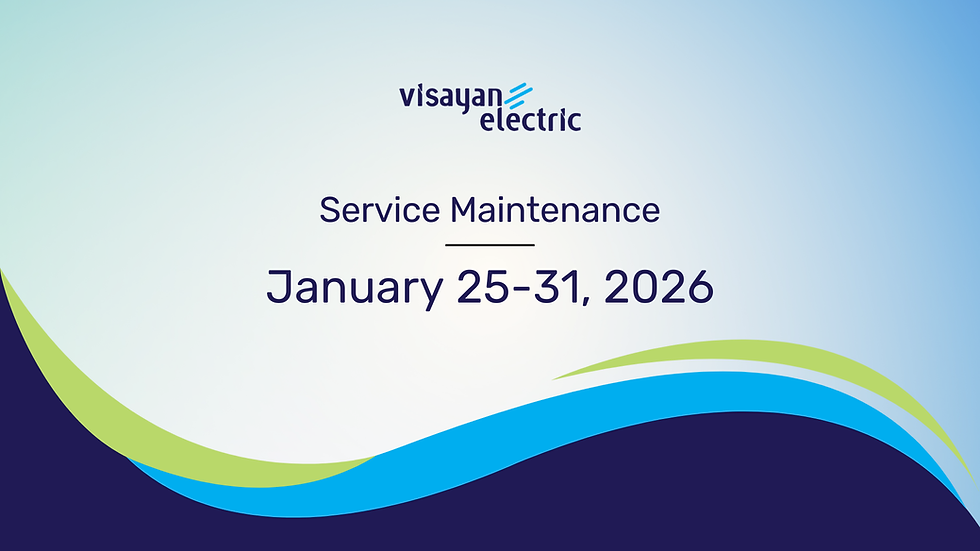 visayan electric

Service Maintenance

January 25-31, 2026